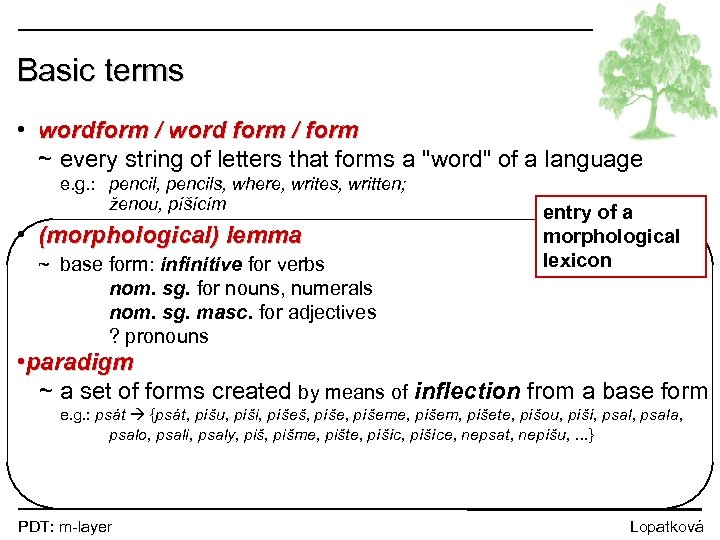 Basic terms

• wordform / word form / form

~ every string of letters that forms a "word" of a language

e.g.: pencil, pencils, where, writes, written; ženou, píšícím

entry of a morphological lexicon

• (morphological) lemma

~ base form: infinitive for verbs

nom. sg. for nouns, numerals

nom. sg. masc. for adjectives

? pronouns

•paradigm

~ a set of forms created by means of inflection from a base form

e.g.: psát → {psát, píšu, píši, píšeš, píše, píšeme, píšem, píšete, píšou, píší, psal, psala, psalo, psali, psaly, piš, pišme, pište, píšíc, píšíce, nepsat, nepíšu, ...}

PDT: m-layer

Lopatková